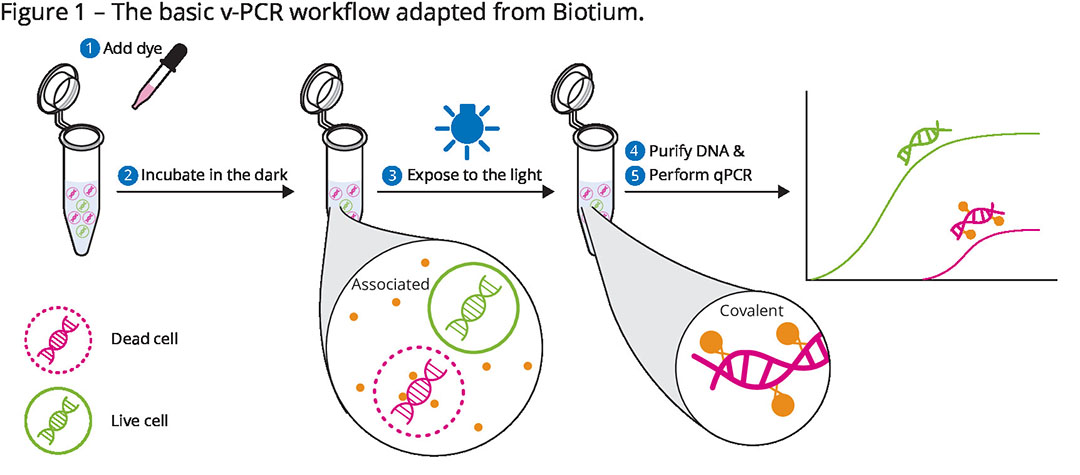 Figure 1 – The basic v-PCR workflow adapted from Biotium.

1 Add dye

2 Incubate in the dark

3 Expose to the light

4 Purify DNA &
5 Perform qPCR

Associated

Covalent

Dead cell

Live cell